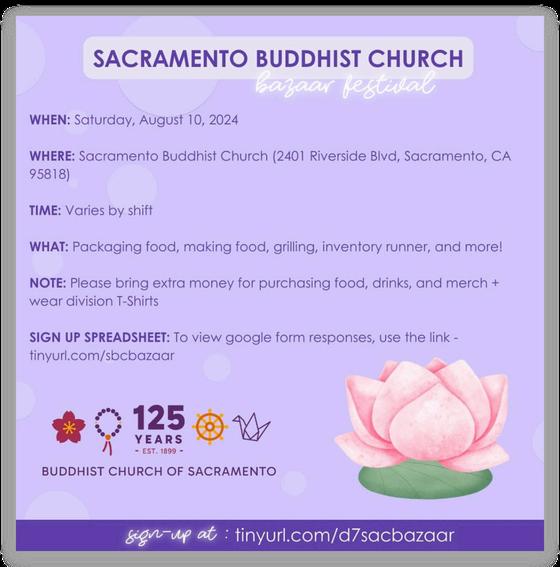 SACRAMENTO BUDDHIST CHURCH
bazaar festival

WHEN: Saturday, August 10, 2024

WHERE: Sacramento Buddhist Church (2401 Riverside Blvd, Sacramento, CA 95818)

TIME: Varies by shift

WHAT: Packaging food, making food, grilling, inventory runner, and more!

NOTE: Please bring extra money for purchasing food, drinks, and merch + wear division T-Shirts

SIGN UP SPREADSHEET: To view google form responses, use the link - tinyurl.com/sbcbazaar

125 YEARS
- EST. 1899 -

BUDDHIST CHURCH OF SACRAMENTO

sign-up at : tinyurl.com/d7sacbazaar